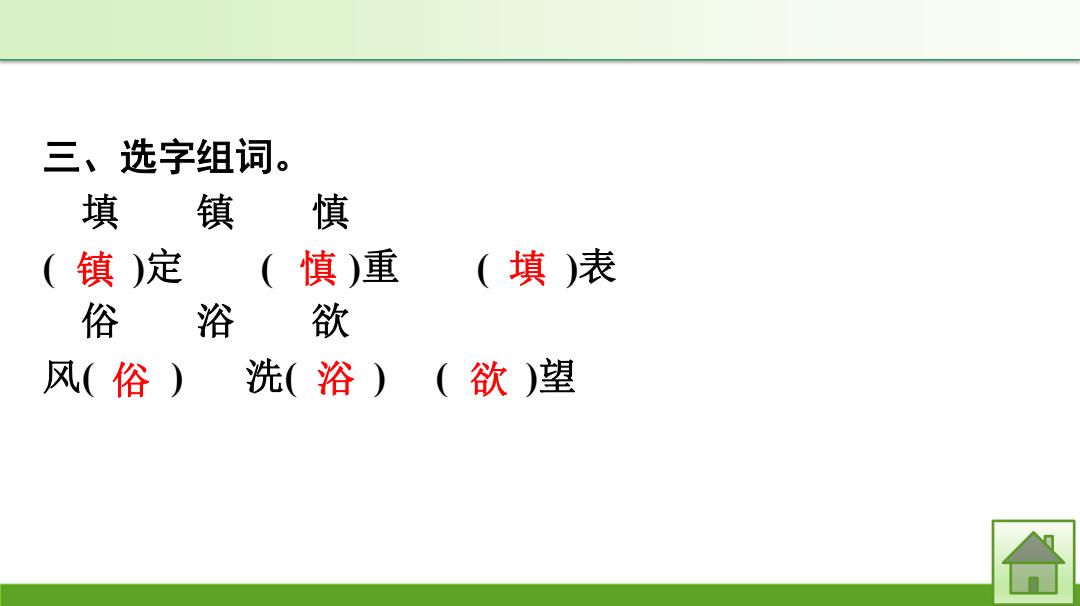 三、选字组词。

填　镇　慎

( 镇 )定　( 慎 )重　( 填 )表

俗　浴　欲

风( 俗 )　洗( 浴 )　( 欲 )望